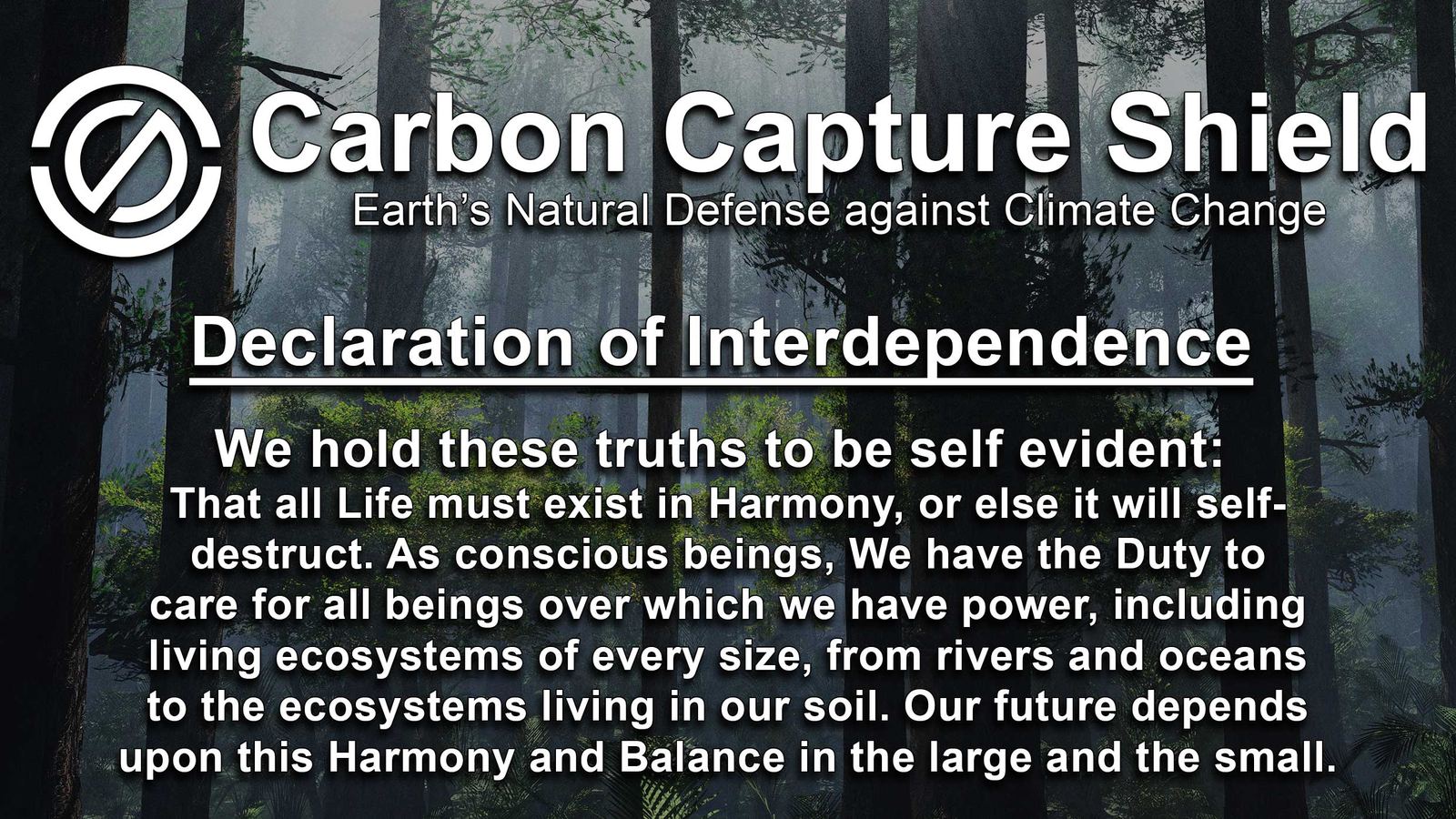 Carbon Capture Shield

Earth's Natural Defense against Climate Change

Declaration of Interdependence

We hold these truths to be self evident:

That all Life must exist in Harmony, or else it will self-destruct. As conscious beings, We have the Duty to care for all beings over which we have power, including living ecosystems of every size, from rivers and oceans to the ecosystems living in our soil. Our future depends upon this Harmony and Balance in the large and the small.